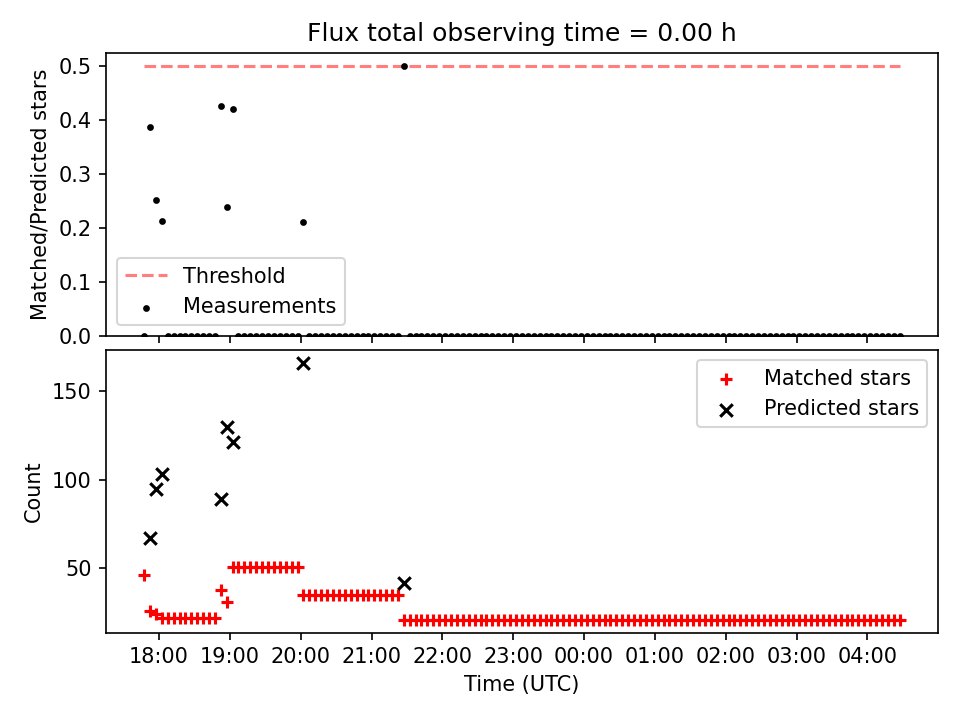 Flux total observing time = 0.00 h

Matched/Predicted stars

0.5
0.4
0.3
0.2
0.1
0.0

Threshold
Measurements

Count

150
100
50

Matched stars
Predicted stars

18:00 19:00 20:00 21:00 22:00 23:00 00:00 01:00 02:00 03:00 04:00

Time (UTC)